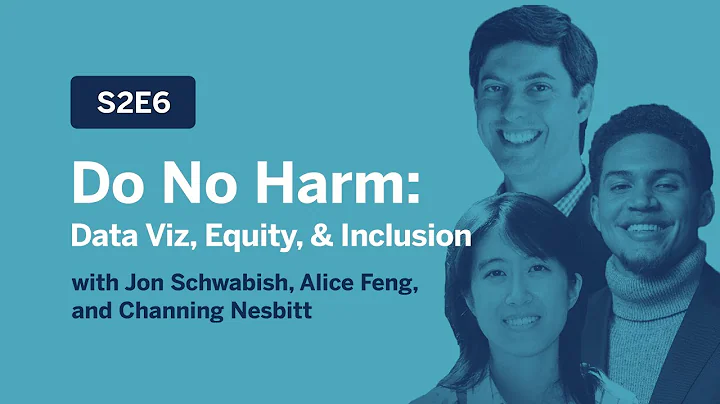 S2E6

Do No Harm:
Data Viz, Equity, & Inclusion

with Jon Schwabish, Alice Feng, and Channing Nesbitt